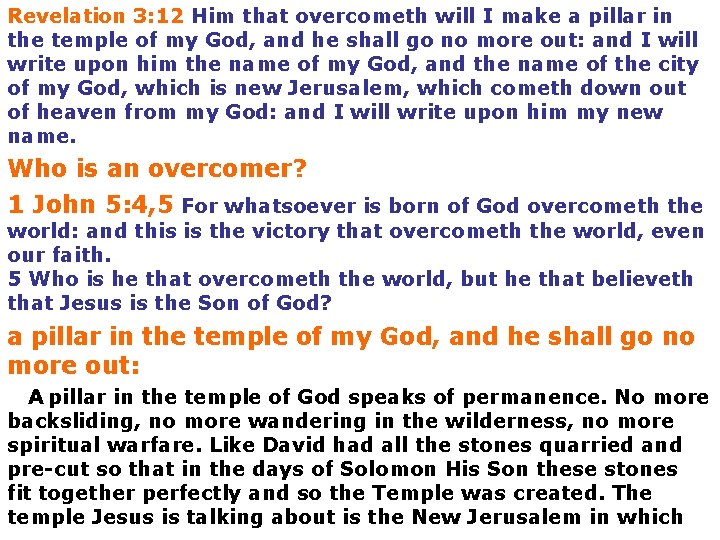 Revelation 3:12 Him that overcometh will I make a pillar in the temple of my God, and he shall go no more out: and I will write upon him the name of my God, and the name of the city of my God, which is new Jerusalem, which cometh down out of heaven from my God: and I will write upon him my new name.

Who is an overcomer?

1 John 5:4,5 For whatsoever is born of God overcometh the world: and this is the victory that overcometh the world, even our faith.
5 Who is he that overcometh the world, but he that believeth that Jesus is the Son of God?

a pillar in the temple of my God, and he shall go no more out:

A pillar in the temple of God speaks of permanence. No more backsliding, no more wandering in the wilderness, no more spiritual warfare. Like David had all the stones quarried and pre-cut so that in the days of Solomon His Son these stones fit together perfectly and so the Temple was created. The temple Jesus is talking about is the New Jerusalem in which